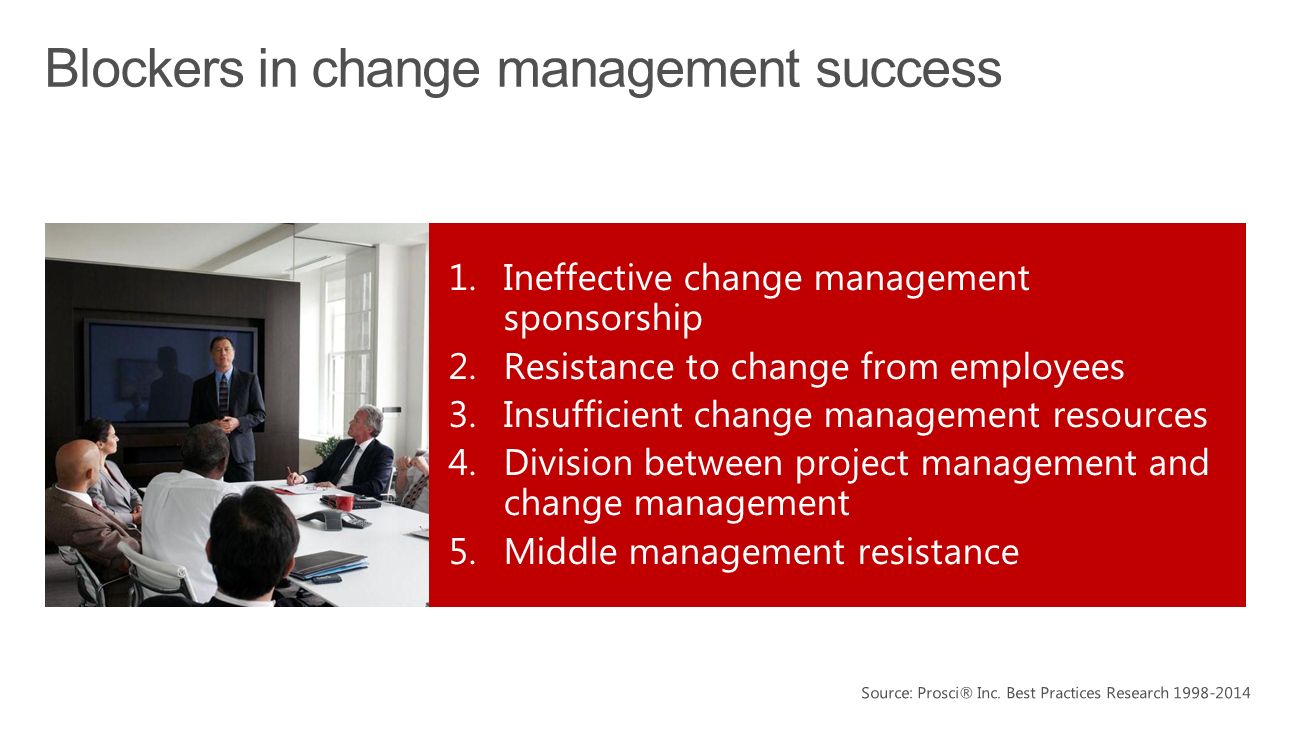 Blockers in change management success

1. Ineffective change management sponsorship
2. Resistance to change from employees
3. Insufficient change management resources
4. Division between project management and change management
5. Middle management resistance

Source: Prosci® Inc. Best Practices Research 1998-2014